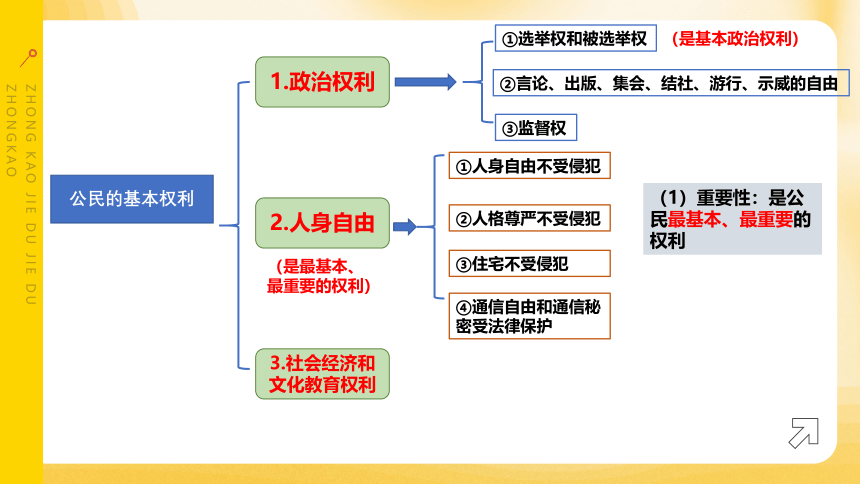 ZHONG KAO JIE DU JIE DU
ZHONGKAO

公民的基本权利

1.政治权利

①选举权和被选举权 （是基本政治权利）

②言论、出版、集会、结社、游行、示威的自由

③监督权

2.人身自由

（是最基本、最重要的权利）

①人身自由不受侵犯

②人格尊严不受侵犯

③住宅不受侵犯

④通信自由和通信秘密受法律保护

（1）重要性：是公民最基本、最重要的权利

3.社会经济和文化教育权利